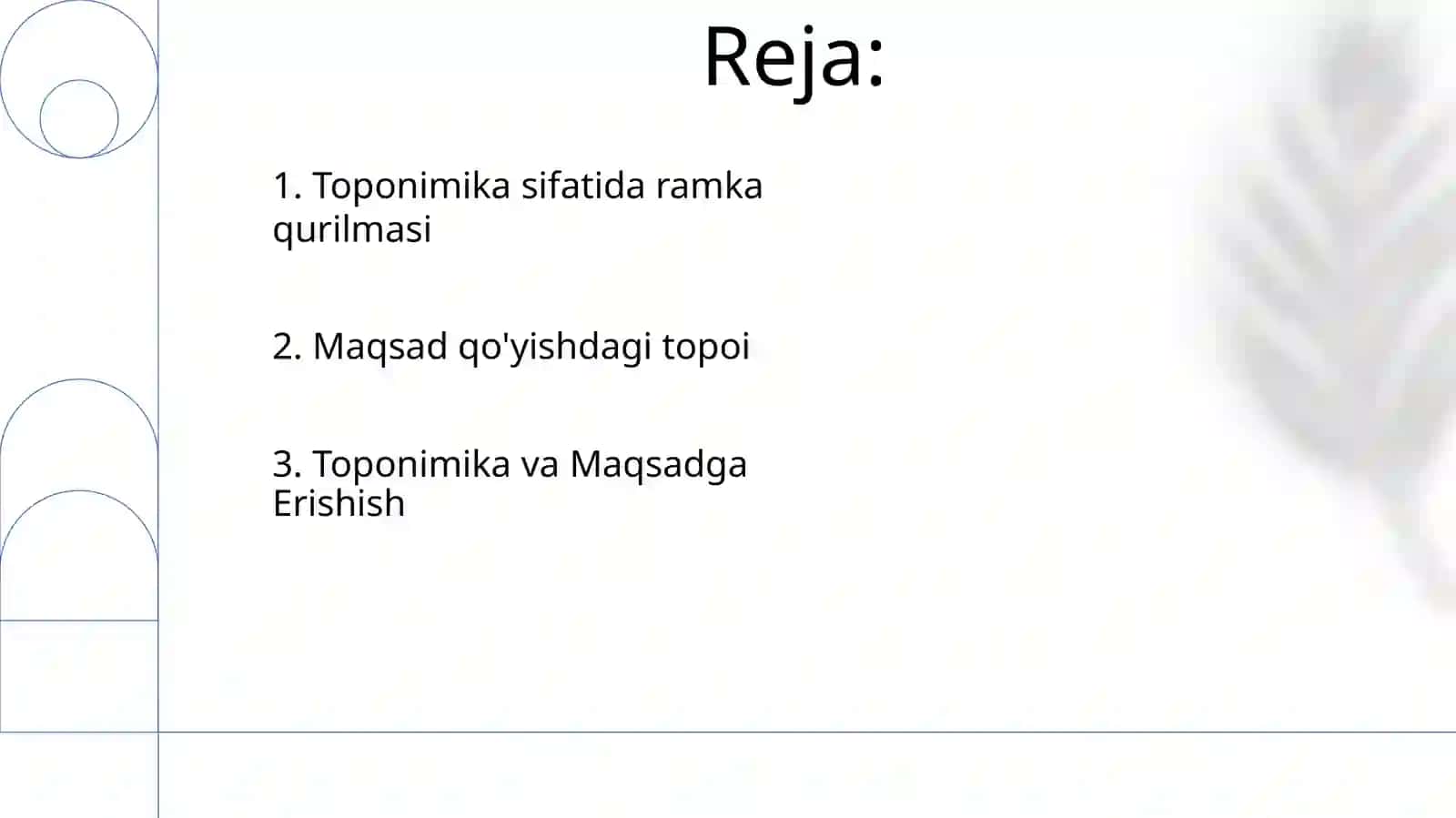 Reja:

1. Toponimika sifatida ramka qurilmasi

2. Maqsad qo'yishdagi topoi

3. Toponimika va Maqsadga Erishish